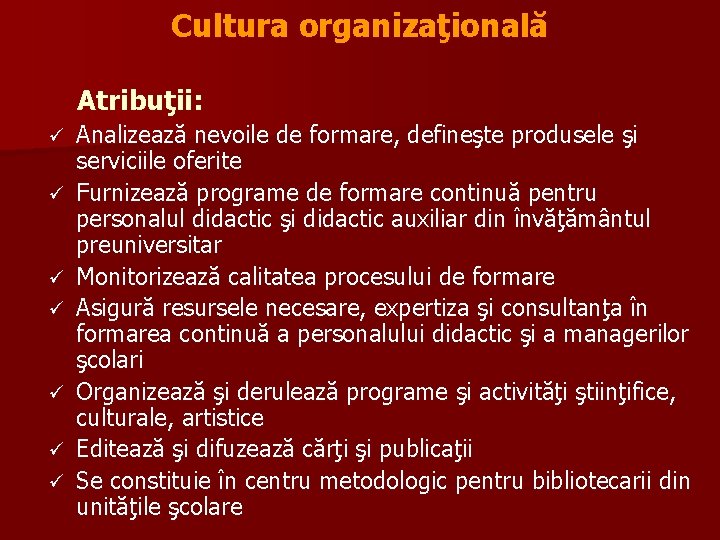 Cultura organizaţională

Atribuţii:

✓ Analizează nevoile de formare, defineşte produsele şi serviciile oferite
✓ Furnizează programe de formare continuă pentru personalul didactic şi didactic auxiliar din învăţământul preuniversitar
✓ Monitorizează calitatea procesului de formare
✓ Asigură resursele necesare, expertiza şi consultanţa în formarea continuă a personalului didactic şi a managerilor şcolari
✓ Organizează şi derulează programe şi activităţi ştiinţifice, culturale, artistice
✓ Editează şi difuzează cărţi şi publicaţii
✓ Se constituie în centru metodologic pentru bibliotecarii din unităţile şcolare